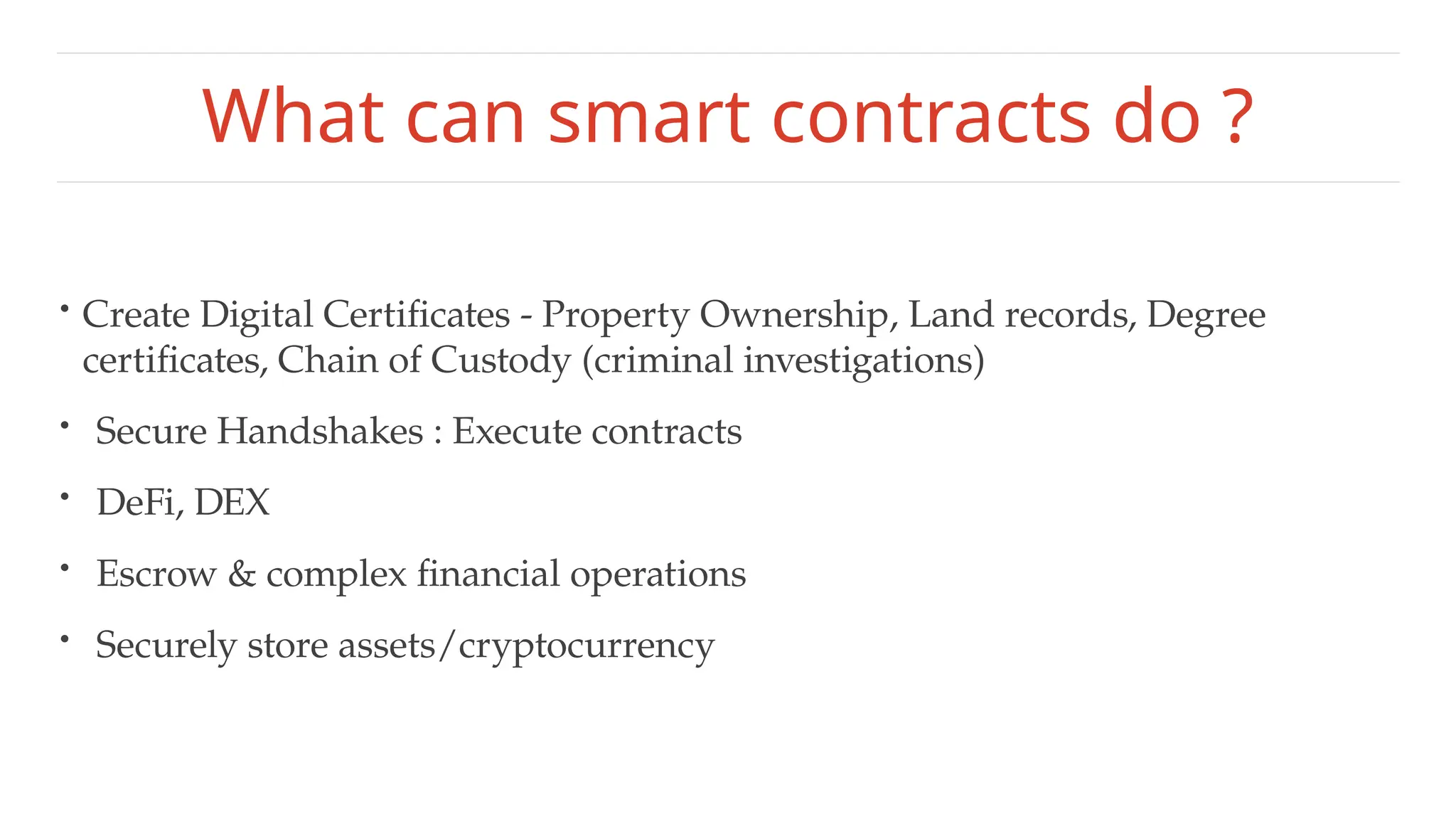 What can smart contracts do ?

• Create Digital Certificates - Property Ownership, Land records, Degree certificates, Chain of Custody (criminal investigations)

• Secure Handshakes : Execute contracts

• DeFi, DEX

• Escrow & complex financial operations

• Securely store assets/cryptocurrency